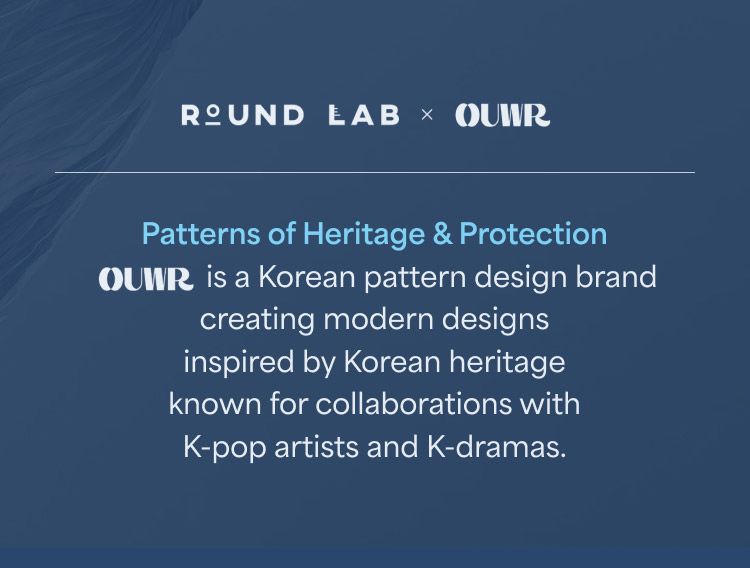 ROUND LAB × OUWR

Patterns of Heritage & Protection

OUWR is a Korean pattern design brand creating modern designs inspired by Korean heritage known for collaborations with K-pop artists and K-dramas.